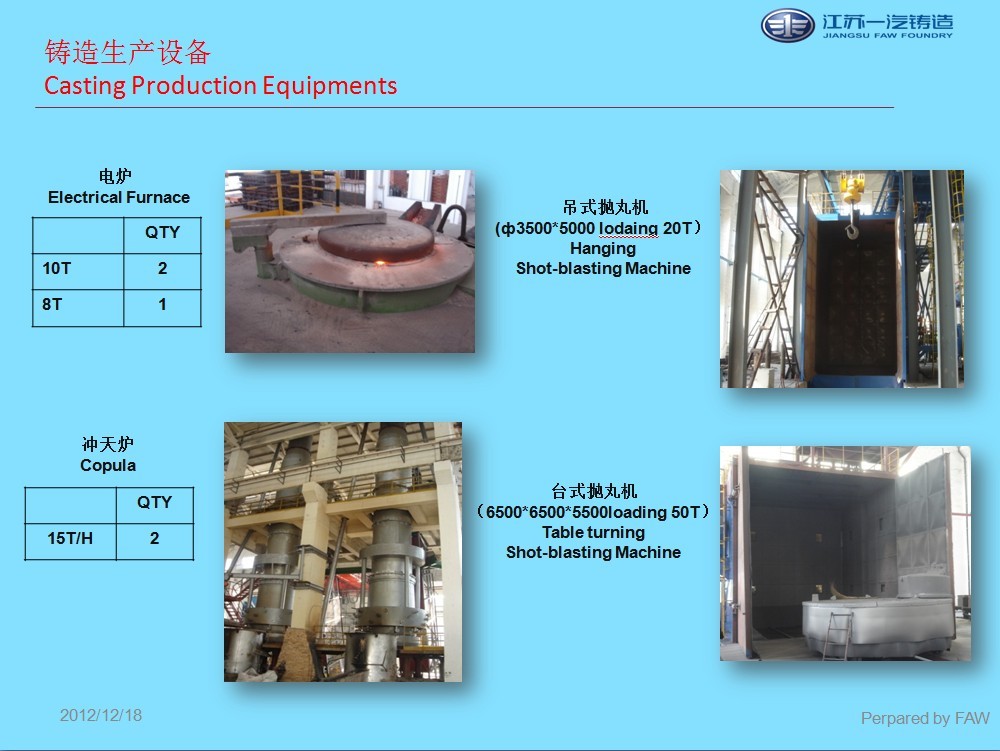 江苏一汽铸造
JIANGSU FAW FOUNDRY

铸造生产设备
Casting Production Equipments

电炉
Electrical Furnace

| | QTY |
|---|---|
| 10T | 2 |
| 8T | 1 |

吊式抛丸机
(ф3500*5000 lodaing 20T)
Hanging
Shot-blasting Machine

冲天炉
Copula

| | QTY |
|---|---|
| 15T/H | 2 |

台式抛丸机
(6500*6500*5500loading 50T)
Table turning
Shot-blasting Machine

2012/12/18

Perpared by FAW